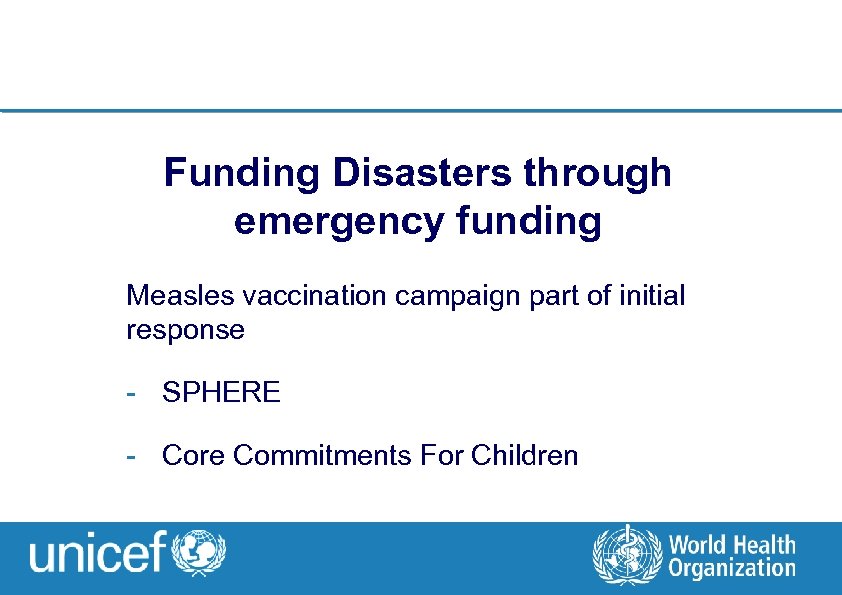 Funding Disasters through emergency funding

Measles vaccination campaign part of initial response

- SPHERE

- Core Commitments For Children

unicef

World Health Organization